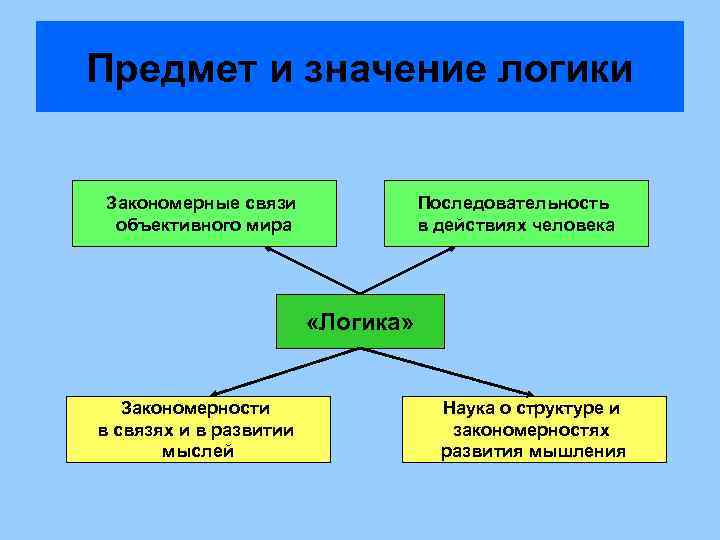 Предмет и значение логики

Закономерные связи объективного мира

Последовательность в действиях человека

«Логика»

Закономерности в связях и в развитии мыслей

Наука о структуре и закономерностях развития мышления